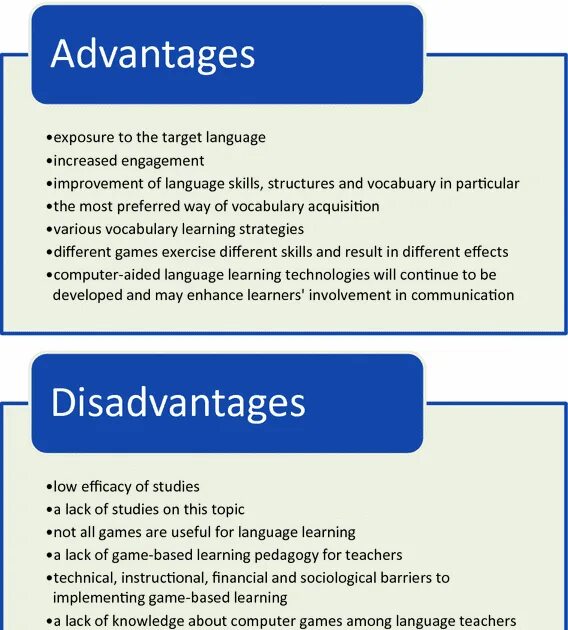 Advantages

•exposure to the target language
•increased engagement
•improvement of language skills, structures and vocabuary in particular
•the most preferred way of vocabulary acquisition
•various vocabulary learning strategies
•different games exercise different skills and result in different effects
•computer-aided language learning technologies will continue to be developed and may enhance learners' involvement in communication

Disadvantages

•low efficacy of studies
•a lack of studies on this topic
•not all games are useful for language learning
•a lack of game-based learning pedagogy for teachers
•technical, instructional, financial and sociological barriers to implementing game-based learning
•a lack of knowledge about computer games among language teachers